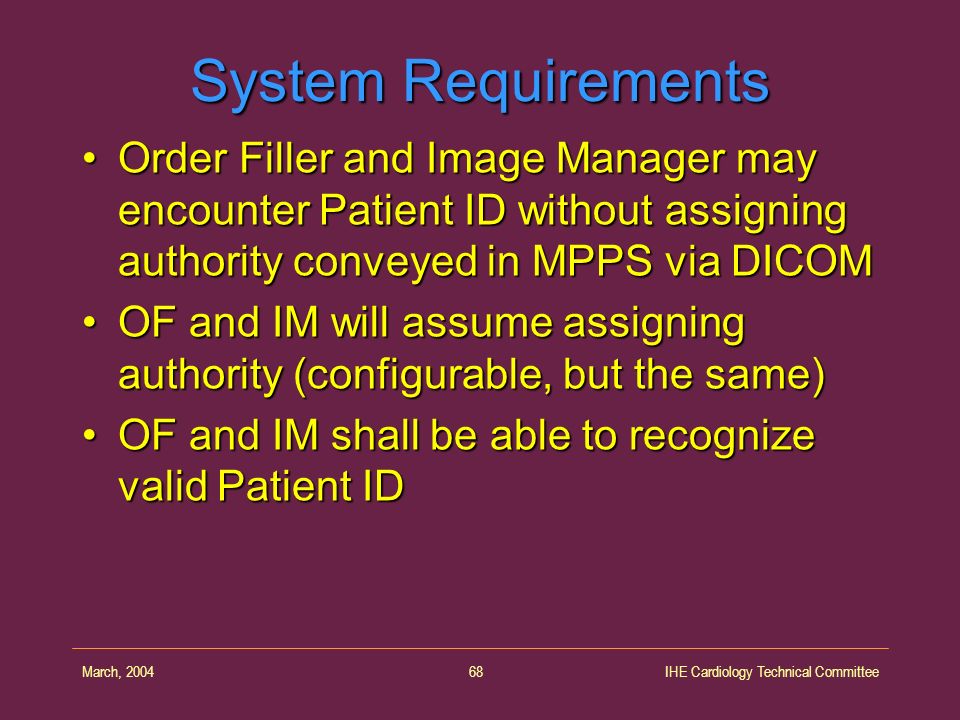 System Requirements

• Order Filler and Image Manager may encounter Patient ID without assigning authority conveyed in MPPS via DICOM

• OF and IM will assume assigning authority (configurable, but the same)

• OF and IM shall be able to recognize valid Patient ID

March, 2004

68

IHE Cardiology Technical Committee